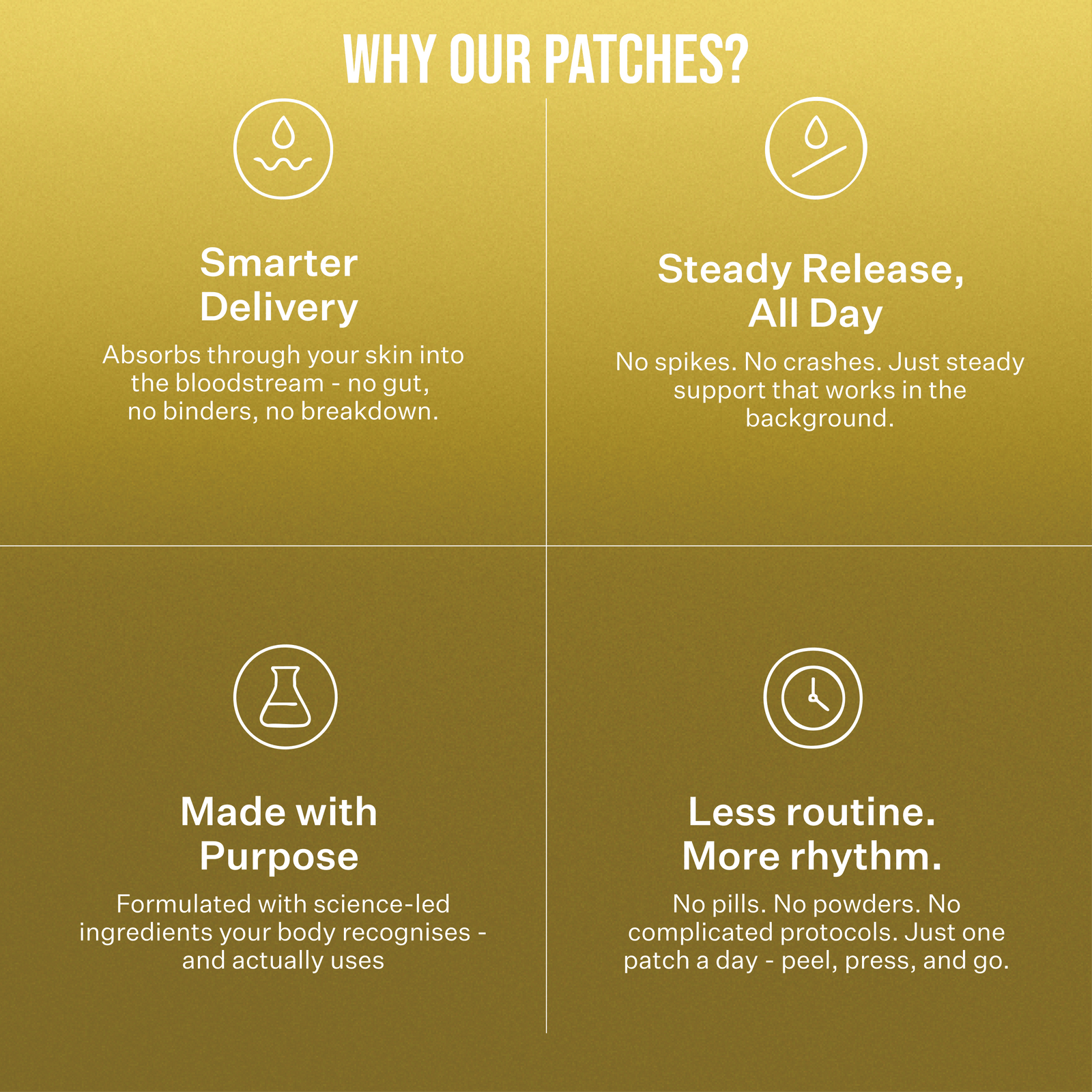 WHY OUR PATCHES?

Smarter Delivery

Absorbs through your skin into the bloodstream - no gut, no binders, no breakdown.

Steady Release, All Day

No spikes. No crashes. Just steady support that works in the background.

Made with Purpose

Formulated with science-led ingredients your body recognises - and actually uses

Less routine. More rhythm.

No pills. No powders. No complicated protocols. Just one patch a day - peel, press, and go.